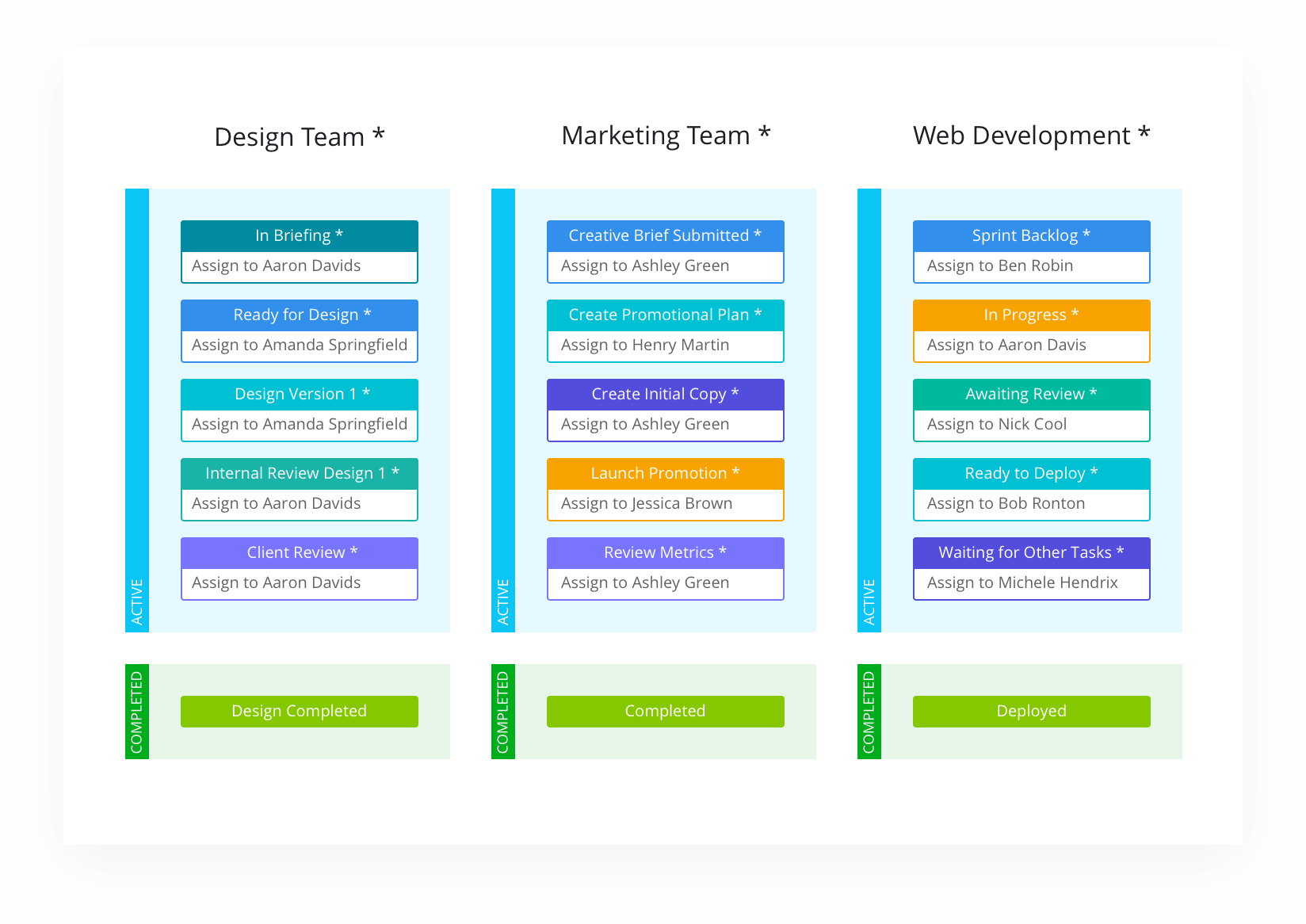 Design Team *

ACTIVE

In Briefing *
Assign to Aaron Davids

Ready for Design *
Assign to Amanda Springfield

Design Version 1 *
Assign to Amanda Springfield

Internal Review Design 1 *
Assign to Aaron Davids

Client Review *
Assign to Aaron Davids

COMPLETED

Design Completed

Marketing Team *

ACTIVE

Creative Brief Submitted *
Assign to Ashley Green

Create Promotional Plan *
Assign to Henry Martin

Create Initial Copy *
Assign to Ashley Green

Launch Promotion *
Assign to Jessica Brown

Review Metrics *
Assign to Ashley Green

COMPLETED

Completed

Web Development *

ACTIVE

Sprint Backlog *
Assign to Ben Robin

In Progress *
Assign to Aaron Davis

Awaiting Review *
Assign to Nick Cool

Ready to Deploy *
Assign to Bob Ronton

Waiting for Other Tasks *
Assign to Michele Hendrix

COMPLETED

Deployed